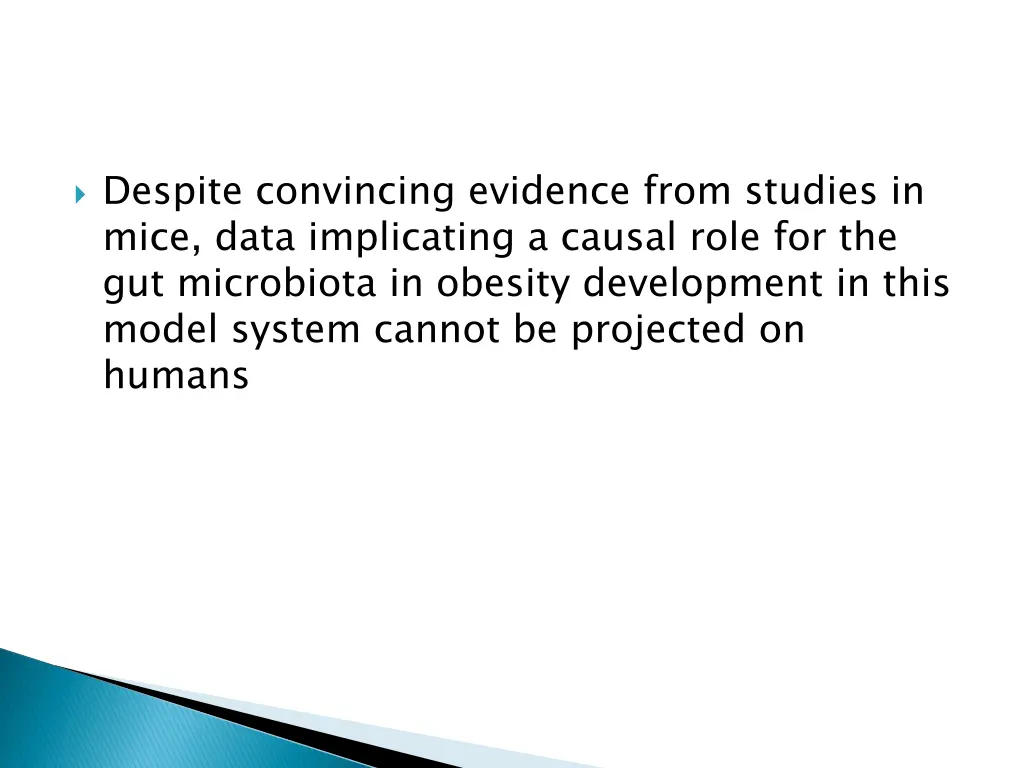 Despite convincing evidence from studies in mice, data implicating a causal role for the gut microbiota in obesity development in this model system cannot be projected on humans